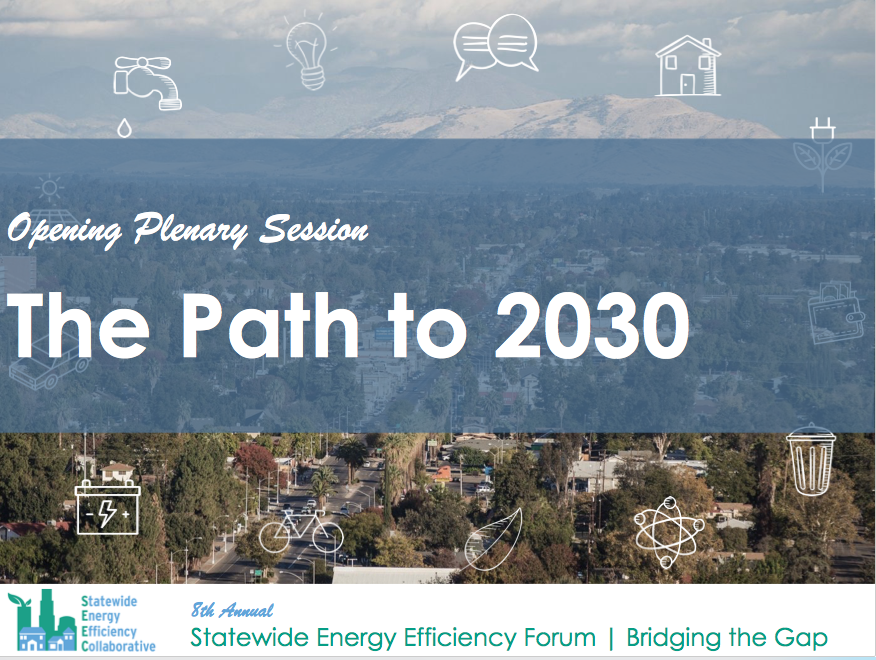 Opening Plenary Session

The Path to 2030

Statewide Energy Efficiency Collaborative

8th Annual

Statewide Energy Efficiency Forum | Bridging the Gap